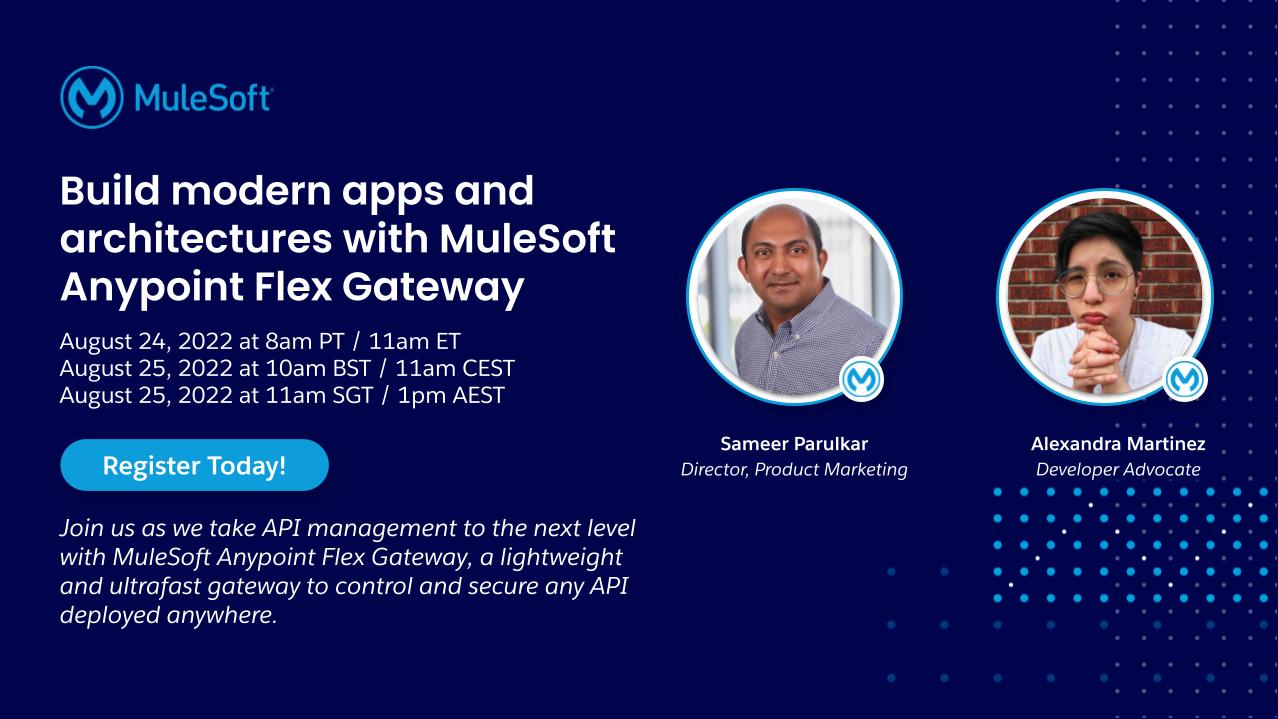 MuleSoft

Build modern apps and architectures with MuleSoft Anypoint Flex Gateway

August 24, 2022 at 8am PT / 11am ET
August 25, 2022 at 10am BST / 11am CEST
August 25, 2022 at 11am SGT / 1pm AEST

Register Today!

Join us as we take API management to the next level with MuleSoft Anypoint Flex Gateway, a lightweight and ultrafast gateway to control and secure any API deployed anywhere.

Sameer Parulkar
Director, Product Marketing

Alexandra Martinez
Developer Advocate